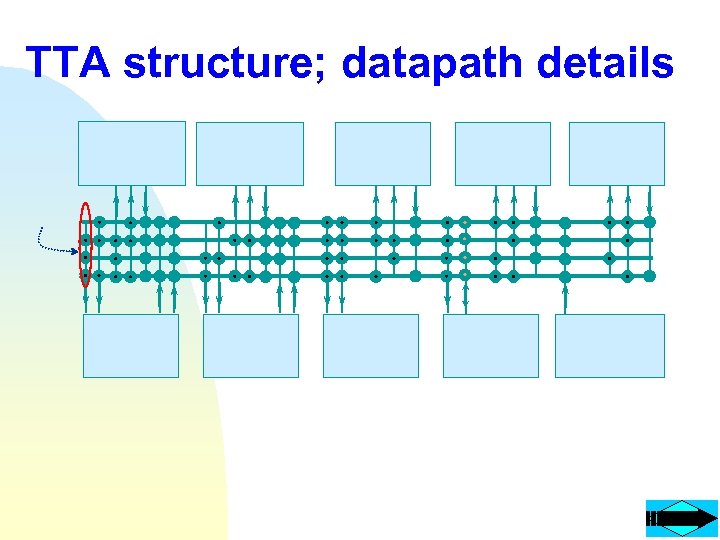 TTA structure; datapath details